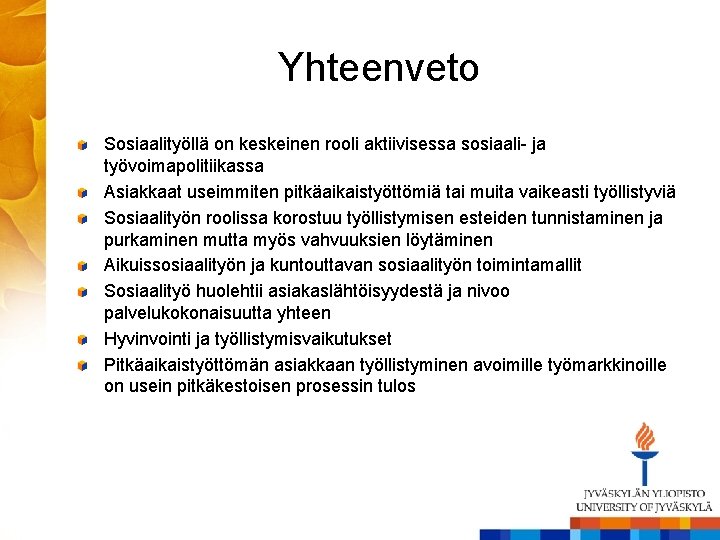 Yhteenveto

Sosiaalityöllä on keskeinen rooli aktiivisessa sosiaali- ja työvoimapolitiikassa

Asiakkaat useimmiten pitkäaikaistyöttömiä tai muita vaikeasti työllistyviä

Sosiaalityön roolissa korostuu työllistymisen esteiden tunnistaminen ja purkaminen mutta myös vahvuuksien löytäminen

Aikuissosiaalityön ja kuntouttavan sosiaalityön toimintamallit

Sosiaalityö huolehtii asiakaslähtöisyydestä ja nivoo palvelukokonaisuutta yhteen

Hyvinvointi ja työllistymisvaikutukset

Pitkäaikaistyöttömän asiakkaan työllistyminen avoimille työmarkkinoille on usein pitkäkestoisen prosessin tulos

JYVÄSKYLÄN YLIOPISTO
UNIVERSITY OF JYVÄSKYLÄ